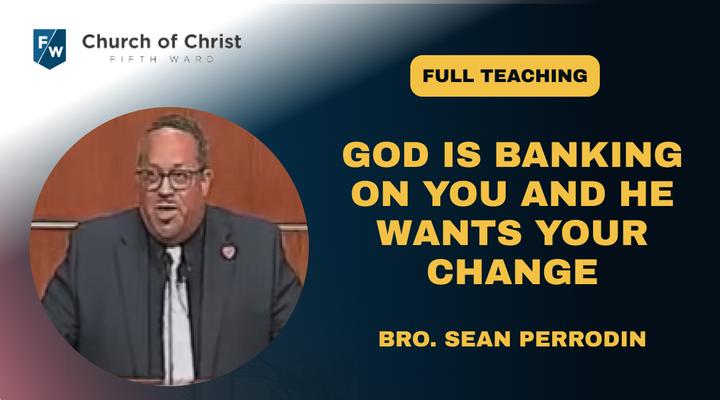 FW

Church of Christ
FIFTH WARD

FULL TEACHING

GOD IS BANKING ON YOU AND HE WANTS YOUR CHANGE

BRO. SEAN PERRODIN